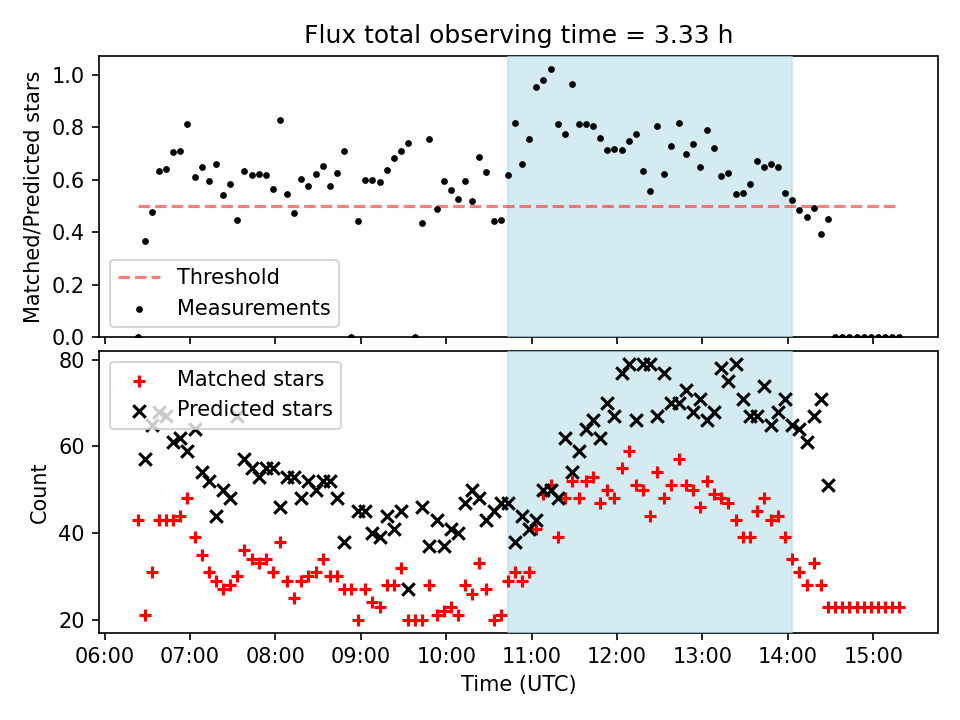 Flux total observing time = 3.33 h

Matched/Predicted stars

1.0
0.8
0.6
0.4
0.2
0.0

Threshold
Measurements

Count

80
60
40
20

Matched stars
Predicted stars

06:00 07:00 08:00 09:00 10:00 11:00 12:00 13:00 14:00 15:00

Time (UTC)